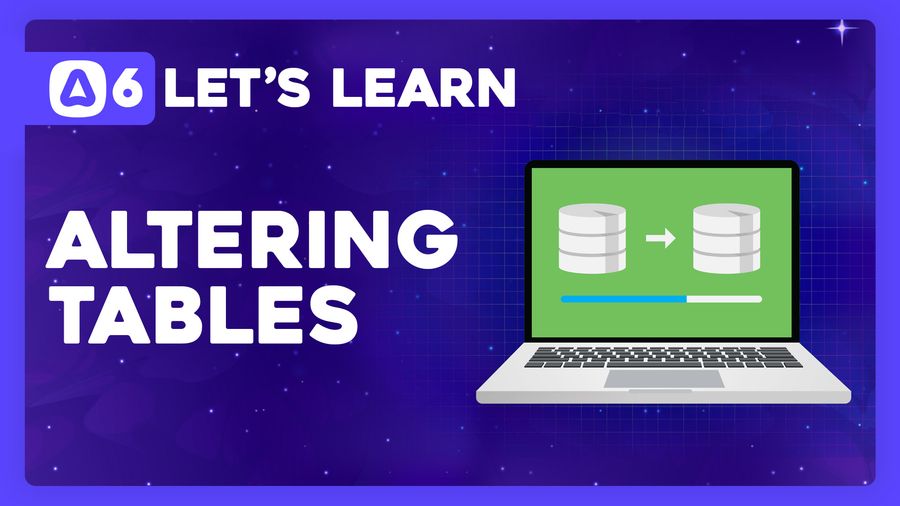 6 LET'S LEARN

ALTERING TABLES